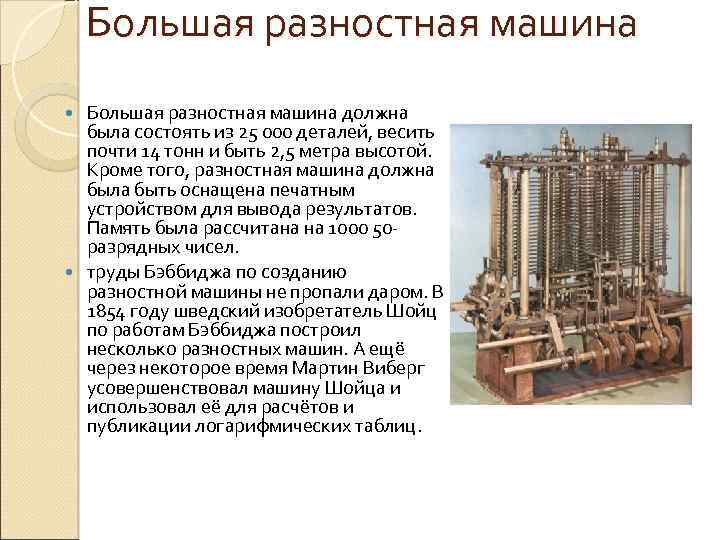 Большая разностная машина

Большая разностная машина должна была состоять из 25 000 деталей, весить почти 14 тонн и быть 2,5 метра высотой. Кроме того, разностная машина должна была быть оснащена печатным устройством для вывода результатов. Память была рассчитана на 1000 50-разрядных чисел.

труды Бэббиджа по созданию разностной машины не пропали даром. В 1854 году шведский изобретатель Шойц по работам Бэббиджа построил несколько разностных машин. А ещё через некоторое время Мартин Виберг усовершенствовал машину Шойца и использовал её для расчётов и публикации логарифмических таблиц.